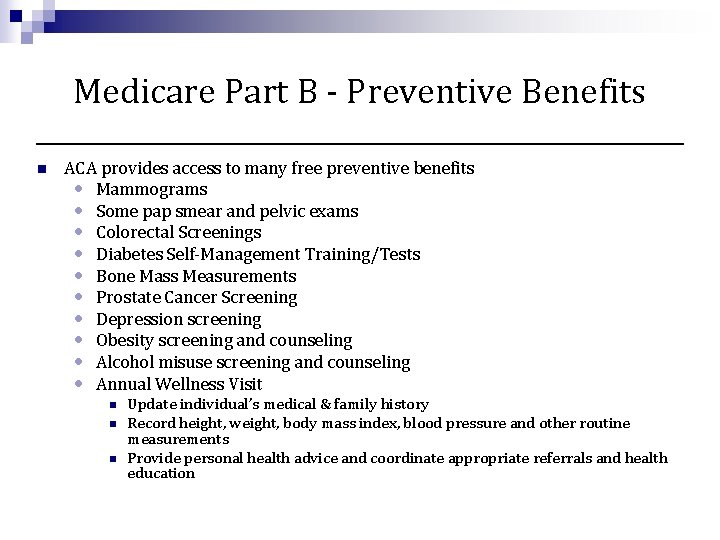 Medicare Part B - Preventive Benefits

- ACA provides access to many free preventive benefits
  - Mammograms
  - Some pap smear and pelvic exams
  - Colorectal Screenings
  - Diabetes Self-Management Training/Tests
  - Bone Mass Measurements
  - Prostate Cancer Screening
  - Depression screening
  - Obesity screening and counseling
  - Alcohol misuse screening and counseling
  - Annual Wellness Visit
    - Update individual's medical & family history
    - Record height, weight, body mass index, blood pressure and other routine measurements
    - Provide personal health advice and coordinate appropriate referrals and health education